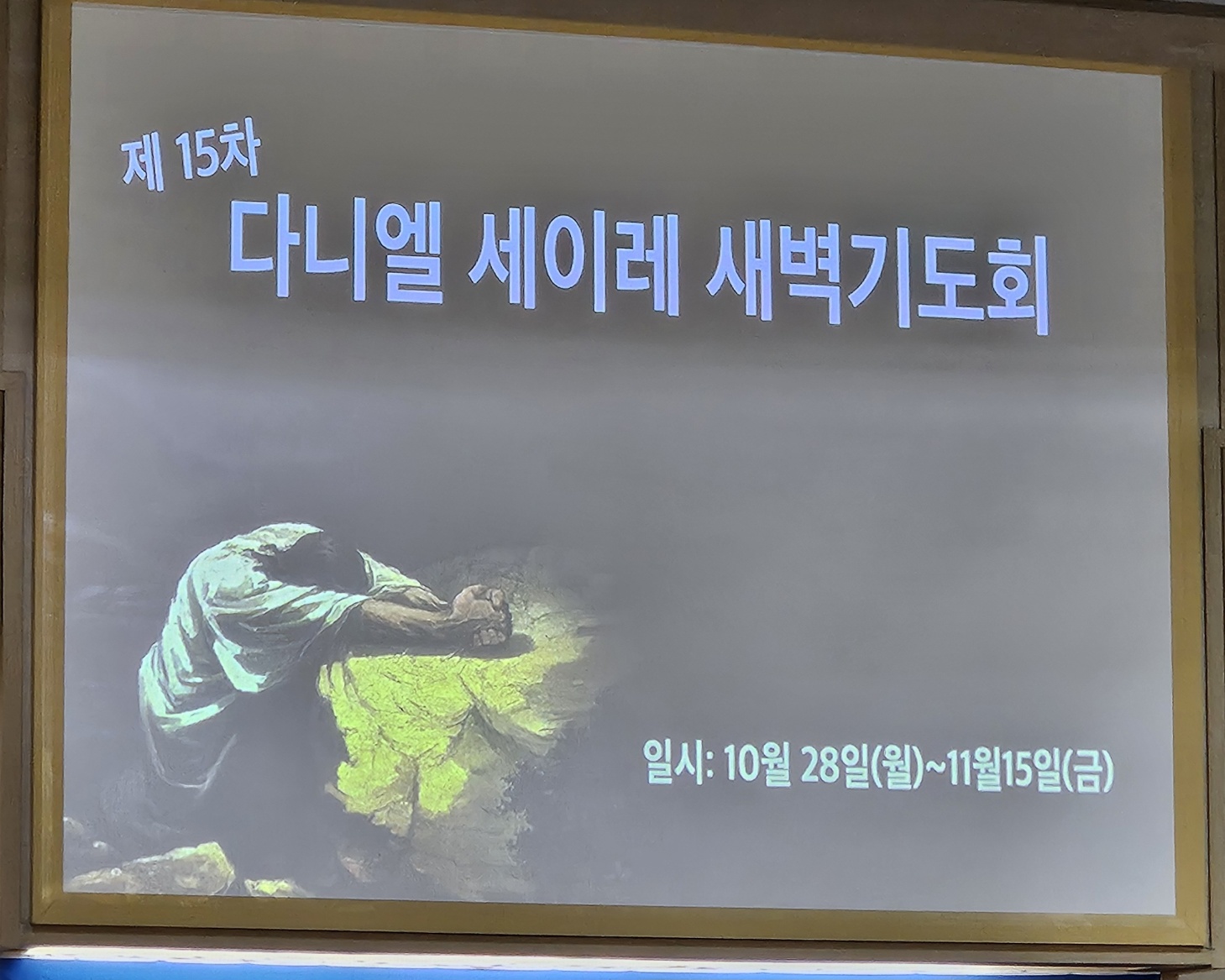 제 15차
다니엘 세이레 새벽기도회

일시: 10월 28일(월)~11월15일(금)